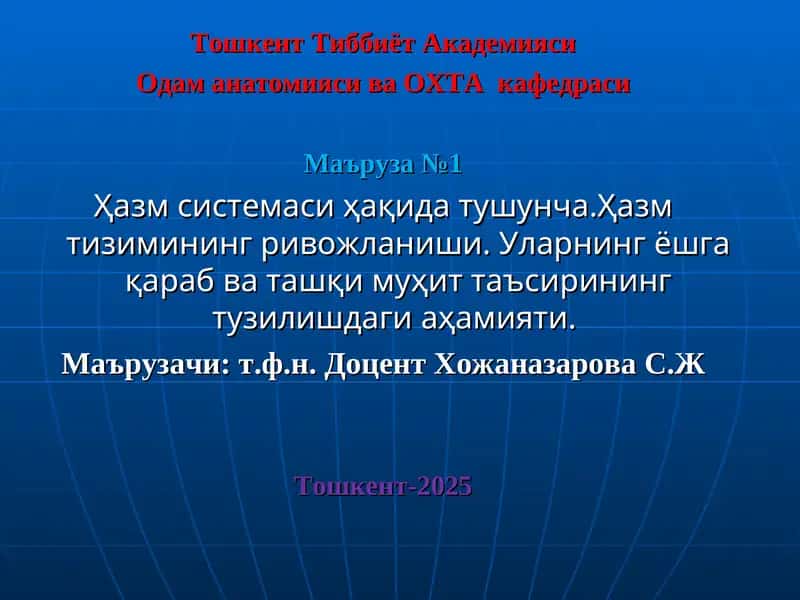 Тошкент Тиббиёт Академияси
Одам анатомияси ва ОХТА кафедраси

Маъруза №1

Ҳазм системаси ҳақида тушунча.Ҳазм тизимининг ривожланиши. Уларнинг ёшга қараб ва ташқи муҳит таъсирининг тузилишдаги аҳамияти.

Маърузачи: т.ф.н. Доцент Хожаназарова С.Ж

Тошкент-2025